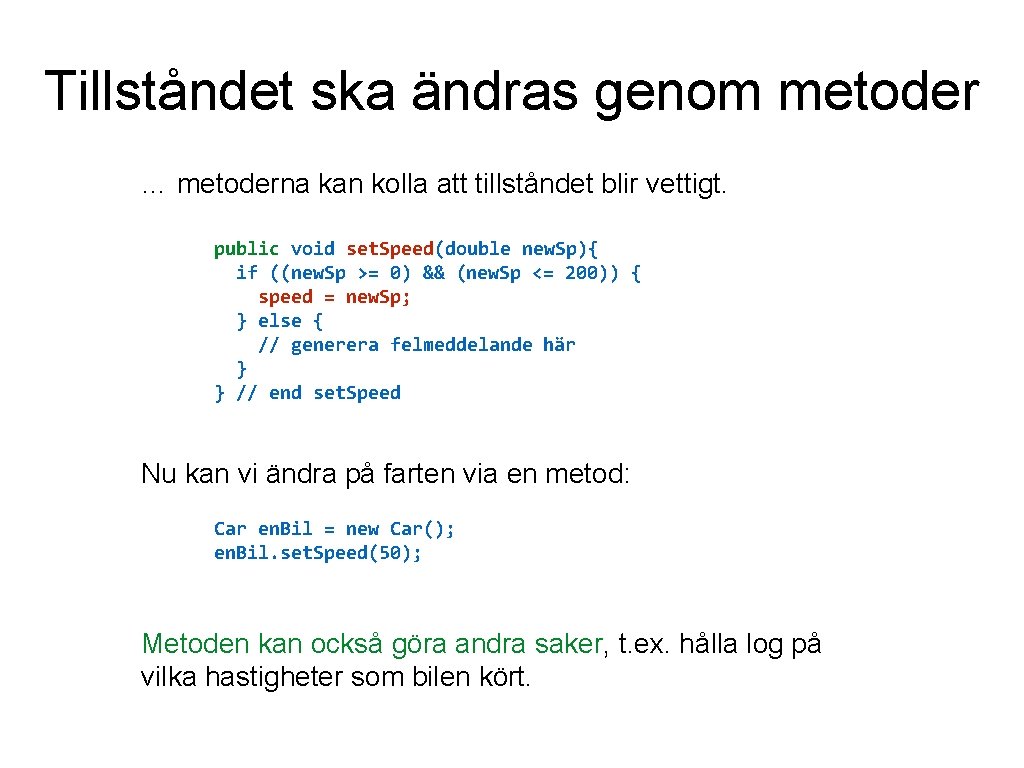 Tillståndet ska ändras genom metoder

… metoderna kan kolla att tillståndet blir vettigt.

public void set.Speed(double new.Sp){
  if ((new.Sp >= 0) && (new.Sp <= 200)) {
    speed = new.Sp;
  } else {
    // generera felmeddelande här
  }
} // end set.Speed

Nu kan vi ändra på farten via en metod:

Car en.Bil = new Car();
en.Bil.set.Speed(50);

Metoden kan också göra andra saker, t.ex. hålla log på vilka hastigheter som bilen kört.